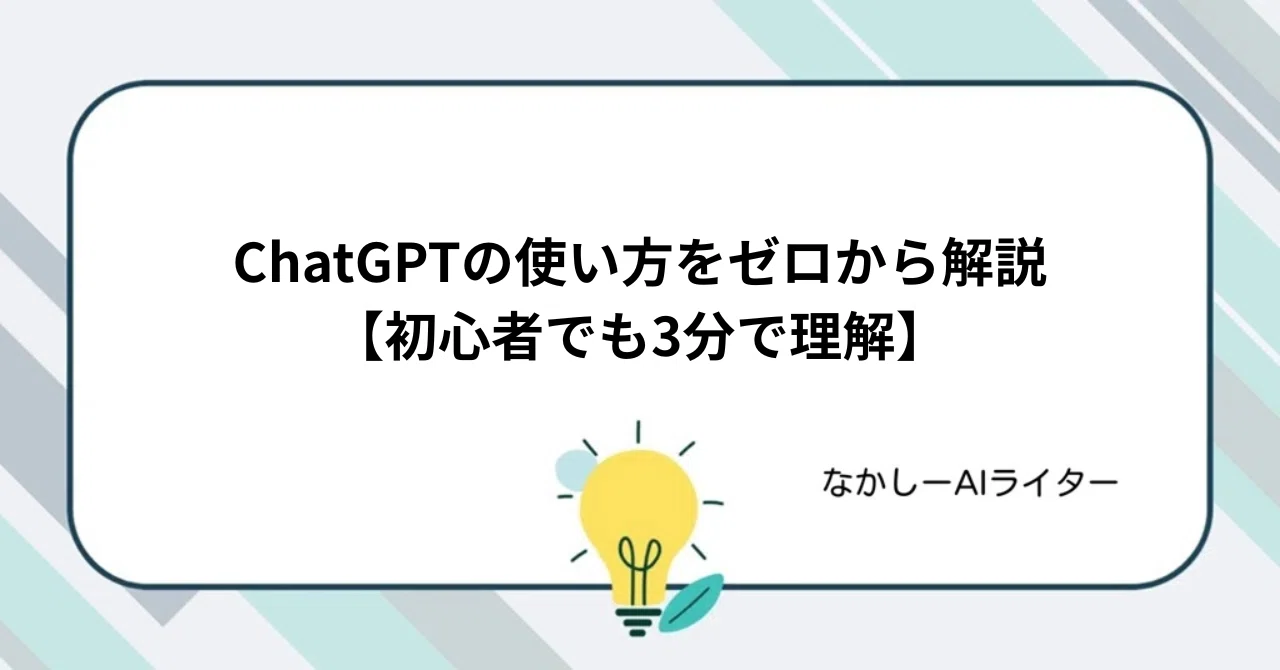 ChatGPTの使い方をゼロから解説
【初心者でも3分で理解】

なかしーAIライター